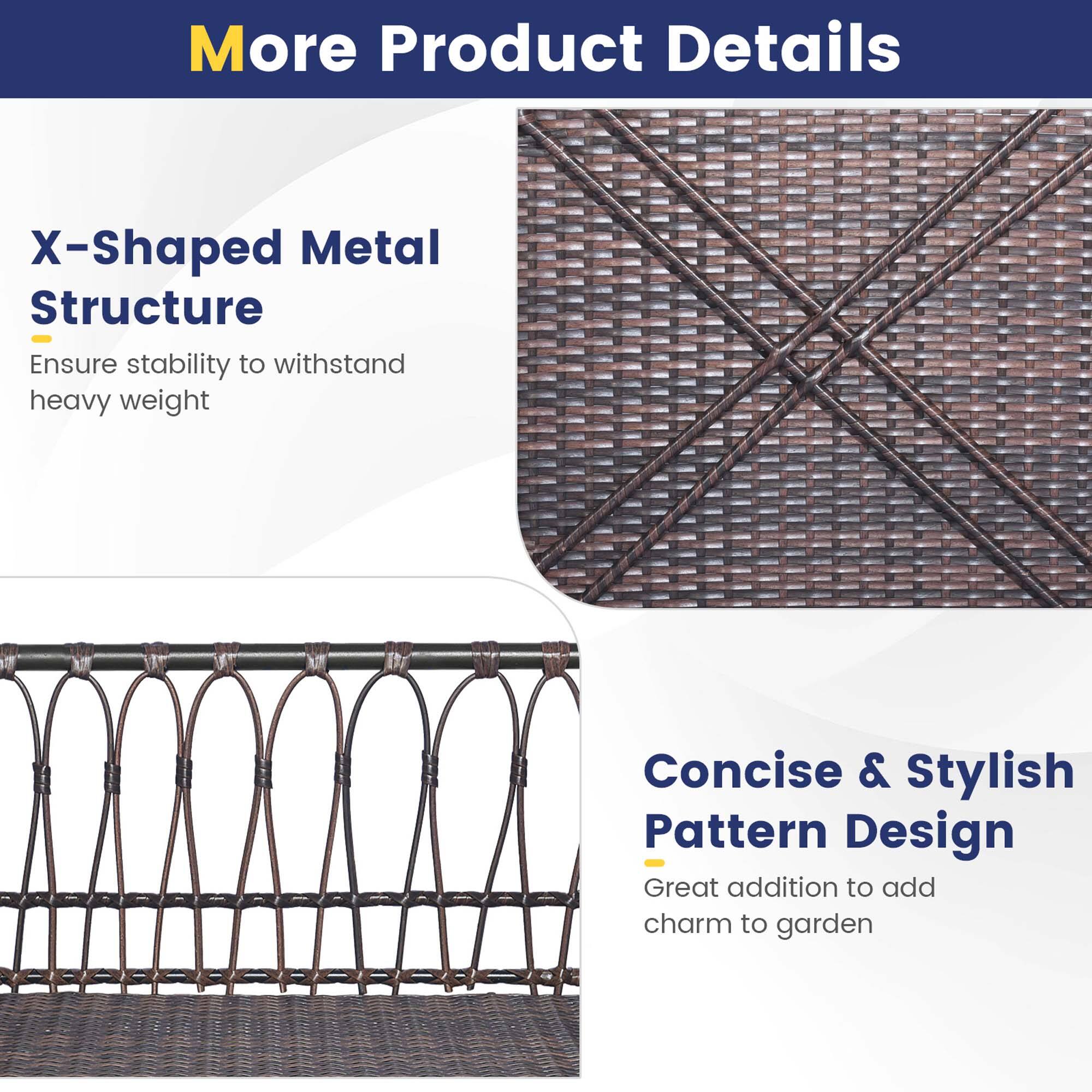 More Product Details

X-Shaped Metal Structure

Ensure stability to withstand heavy weight

Concise & Stylish Pattern Design

Great addition to add charm to garden